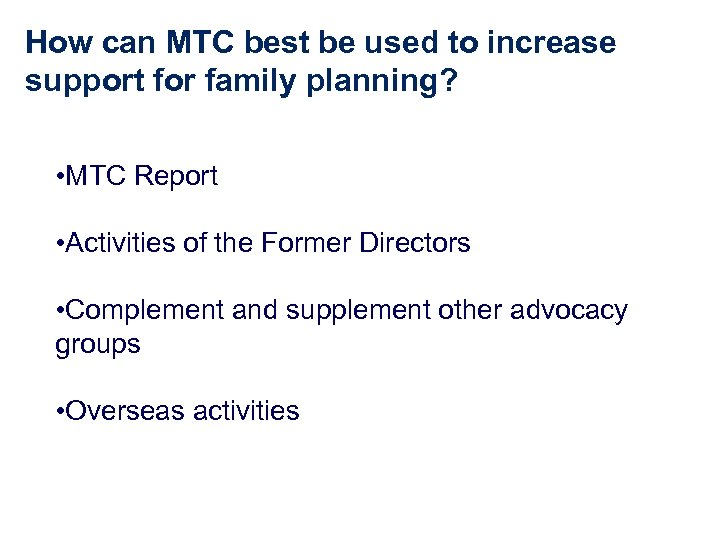 How can MTC best be used to increase support for family planning?

•MTC Report

•Activities of the Former Directors

•Complement and supplement other advocacy groups

•Overseas activities